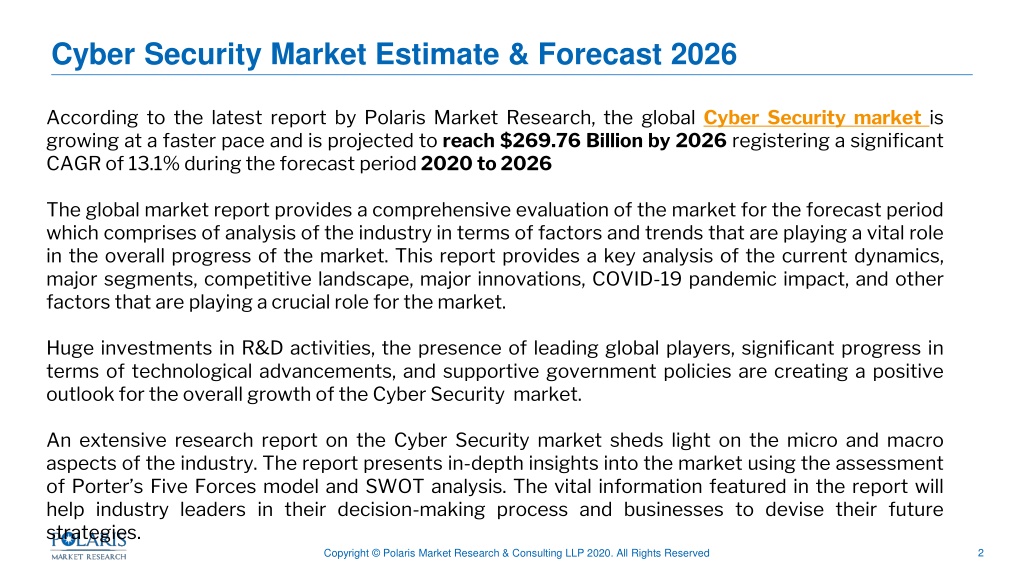 Cyber Security Market Estimate & Forecast 2026

According to the latest report by Polaris Market Research, the global Cyber Security market is growing at a faster pace and is projected to reach $269.76 Billion by 2026 registering a significant CAGR of 13.1% during the forecast period 2020 to 2026

The global market report provides a comprehensive evaluation of the market for the forecast period which comprises of analysis of the industry in terms of factors and trends that are playing a vital role in the overall progress of the market. This report provides a key analysis of the current dynamics, major segments, competitive landscape, major innovations, COVID-19 pandemic impact, and other factors that are playing a crucial role for the market.

Huge investments in R&D activities, the presence of leading global players, significant progress in terms of technological advancements, and supportive government policies are creating a positive outlook for the overall growth of the Cyber Security market.

An extensive research report on the Cyber Security market sheds light on the micro and macro aspects of the industry. The report presents in-depth insights into the market using the assessment of Porter's Five Forces model and SWOT analysis. The vital information featured in the report will help industry leaders in their decision-making process and businesses to devise their future strategies.

POLARIS
MARKET RESEARCH

Copyright © Polaris Market Research & Consulting LLP 2020. All Rights Reserved

2